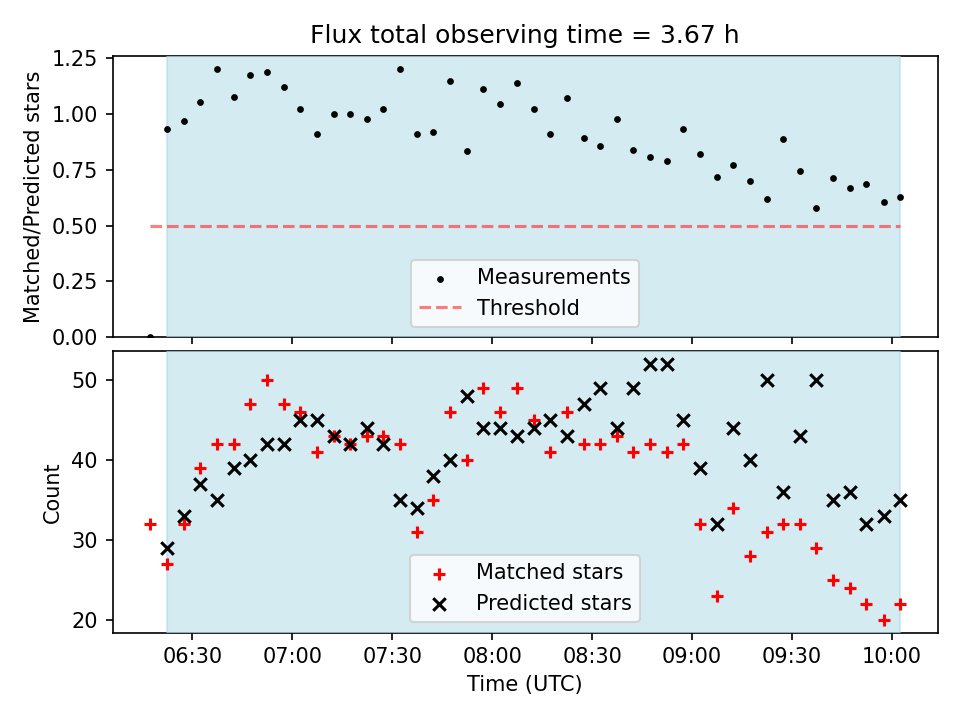 Flux total observing time = 3.67 h

Matched/Predicted stars

1.25
1.00
0.75
0.50
0.25
0.00

Measurements
Threshold

Count

50
40
30
20

Matched stars
Predicted stars

06:30
07:00
07:30
08:00
08:30
09:00
09:30
10:00

Time (UTC)